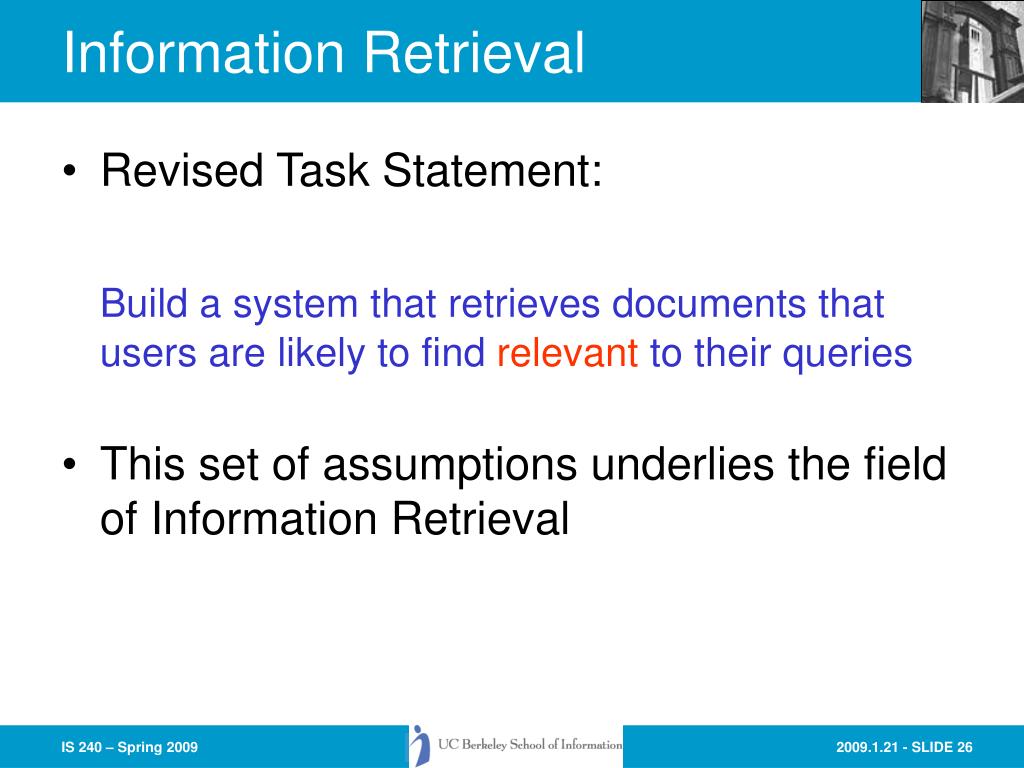 Information Retrieval

• Revised Task Statement:

Build a system that retrieves documents that users are likely to find relevant to their queries

• This set of assumptions underlies the field of Information Retrieval

IS 240 – Spring 2009

UC Berkeley School of Information

2009.1.21 - SLIDE 26